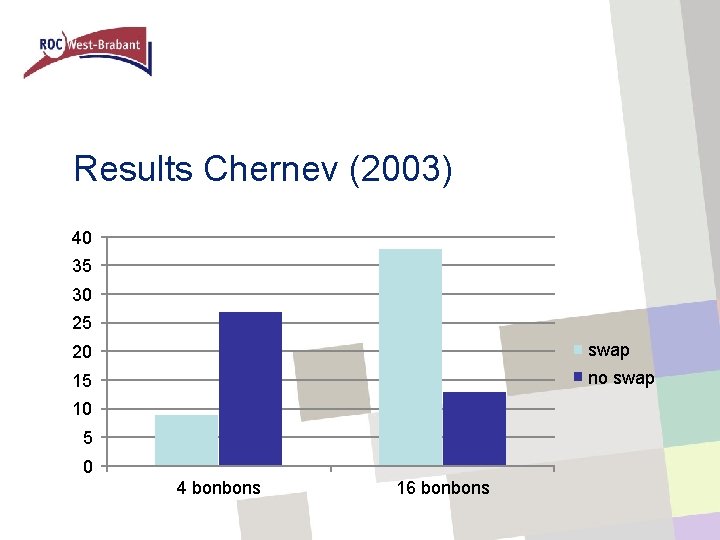 ROC West-Brabant

Results Chernev (2003)

40
35
30
25
20
15
10
5
0

4 bonbons
16 bonbons

swap
no swap